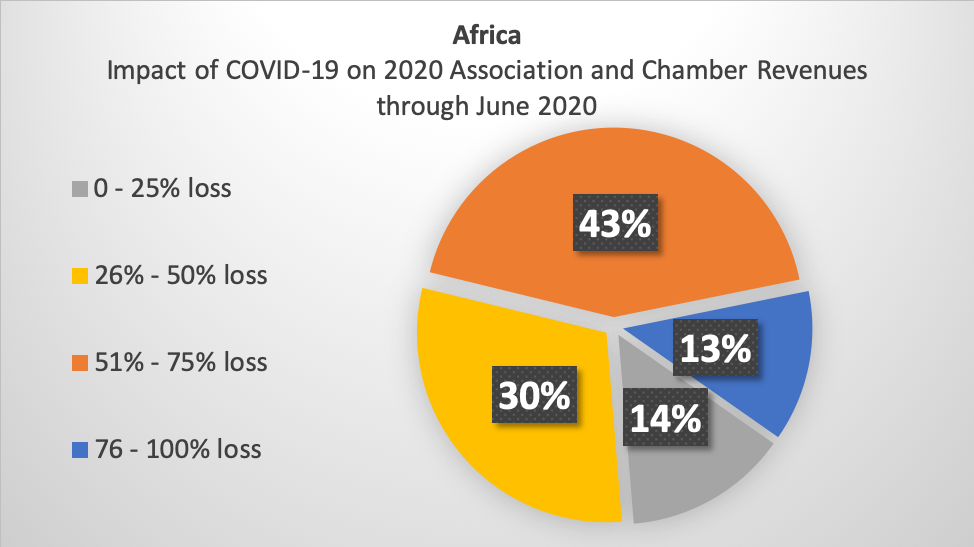 Africa
Impact of COVID-19 on 2020 Association and Chamber Revenues through June 2020

0 - 25% loss

26% - 50% loss

51% - 75% loss

76 - 100% loss

43%

13%

30%

14%